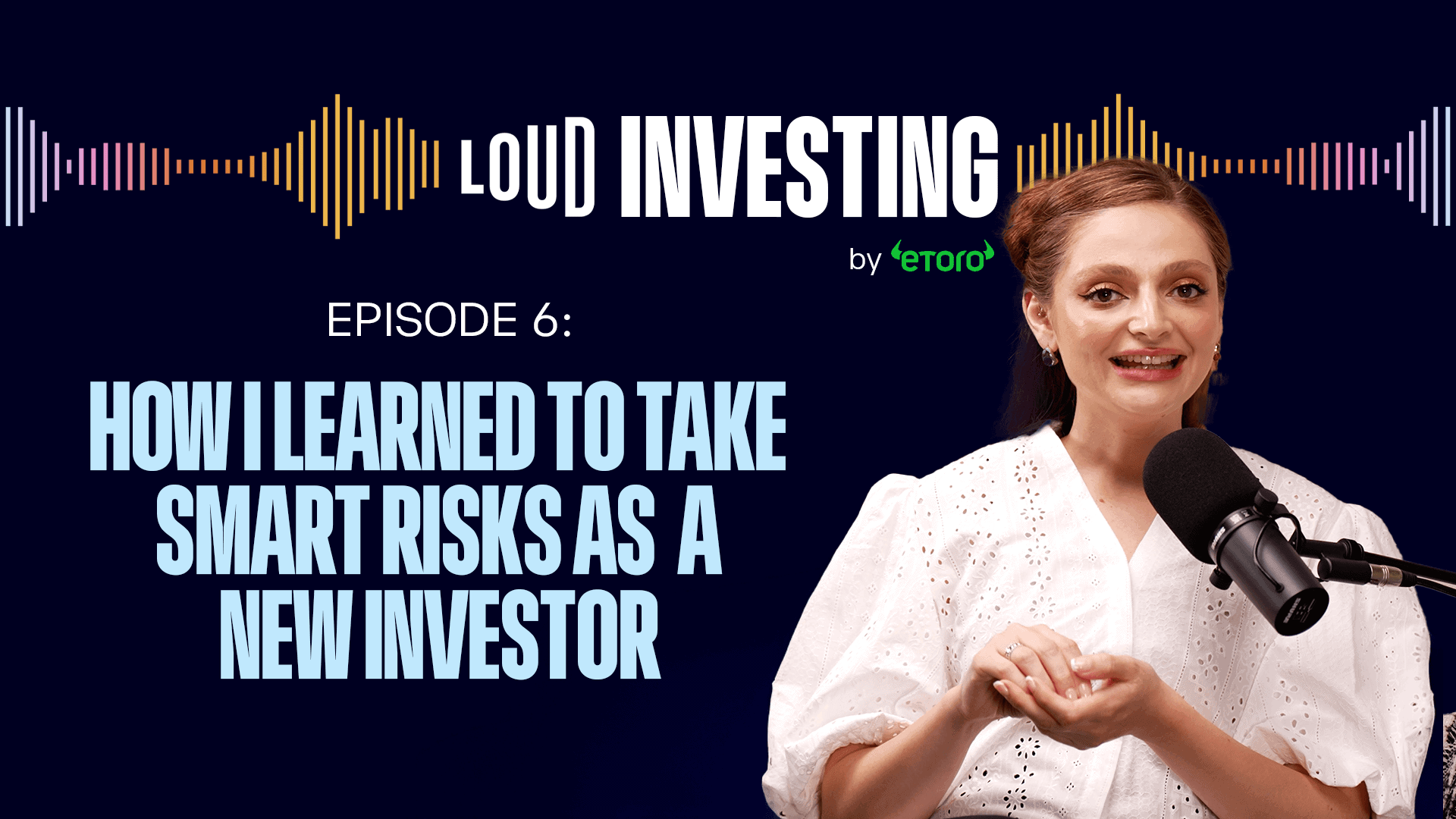 LOUD INVESTING

by eToro

EPISODE 6:

HOW I LEARNED TO TAKE SMART RISKS AS A NEW INVESTOR